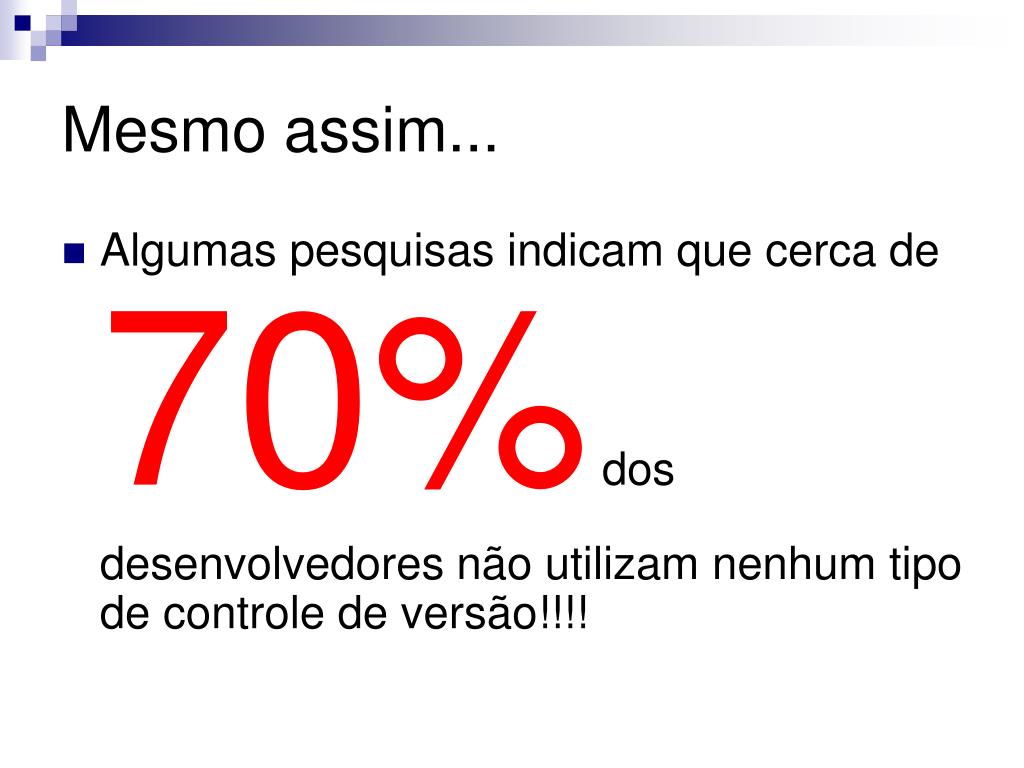 Mesmo assim...

Algumas pesquisas indicam que cerca de 70% dos desenvolvedores não utilizam nenhum tipo de controle de versão!!!!